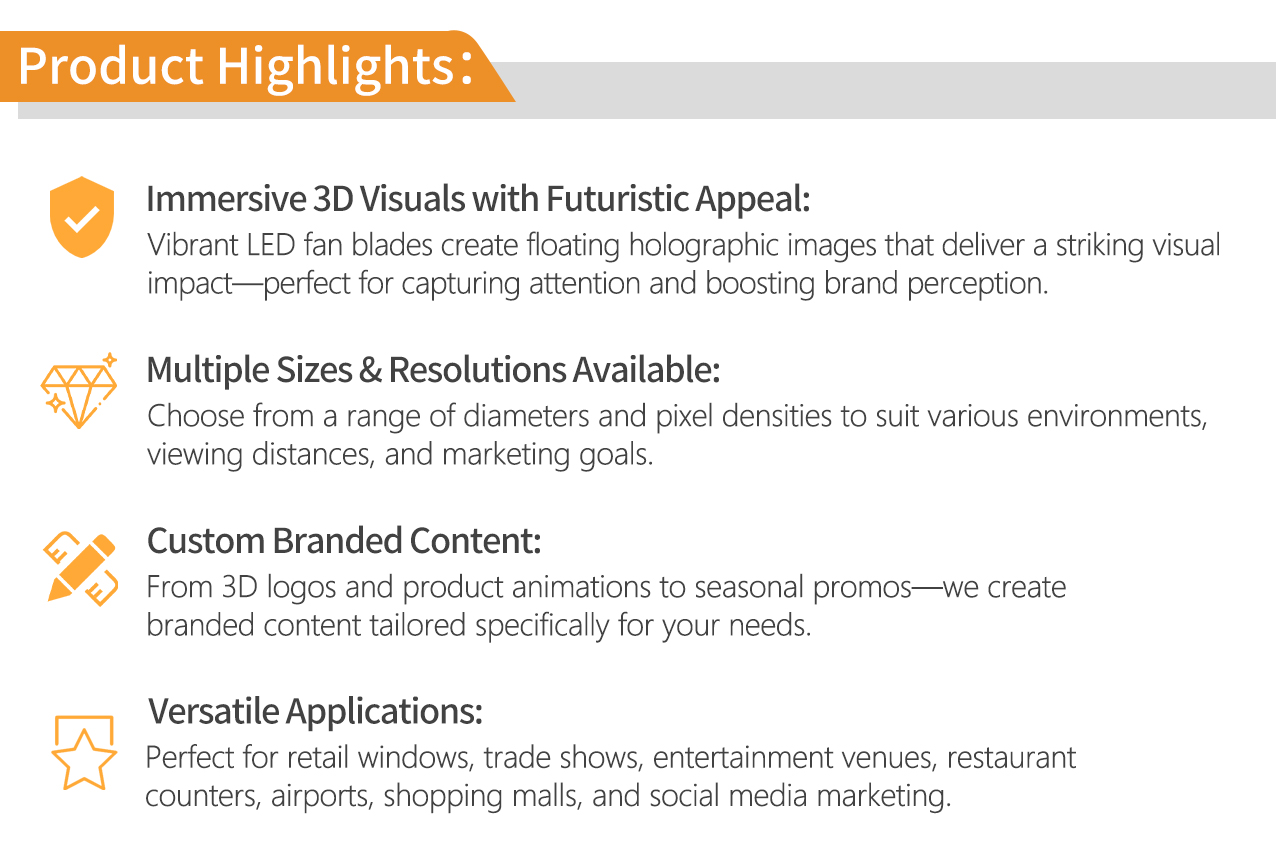 Product Highlights:

Immersive 3D Visuals with Futuristic Appeal:
Vibrant LED fan blades create floating holographic images that deliver a striking visual impact—perfect for capturing attention and boosting brand perception.

Multiple Sizes & Resolutions Available:
Choose from a range of diameters and pixel densities to suit various environments, viewing distances, and marketing goals.

Custom Branded Content:
From 3D logos and product animations to seasonal promos—we create branded content tailored specifically for your needs.

Versatile Applications:
Perfect for retail windows, trade shows, entertainment venues, restaurant counters, airports, shopping malls, and social media marketing.